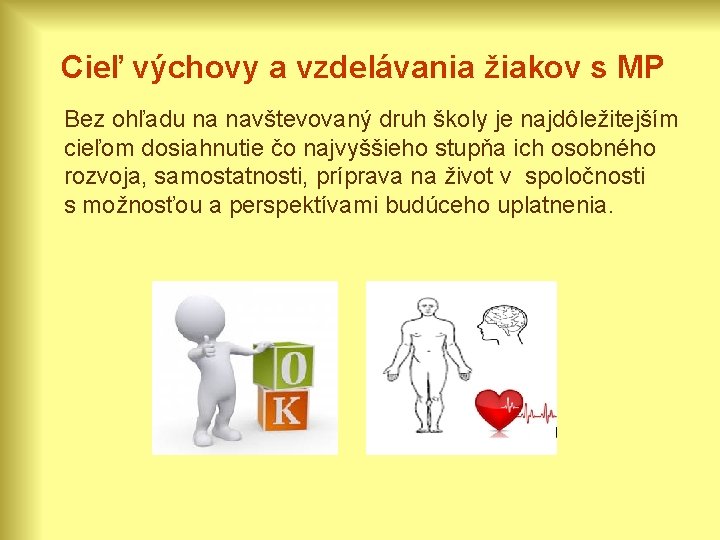 Cieľ výchovy a vzdelávania žiakov s MP

Bez ohľadu na navštevovaný druh školy je najdôležitejším cieľom dosiahnutie čo najvyššieho stupňa ich osobného rozvoja, samostatnosti, príprava na život v spoločnosti s možnosťou a perspektívami budúceho uplatnenia.

O
K